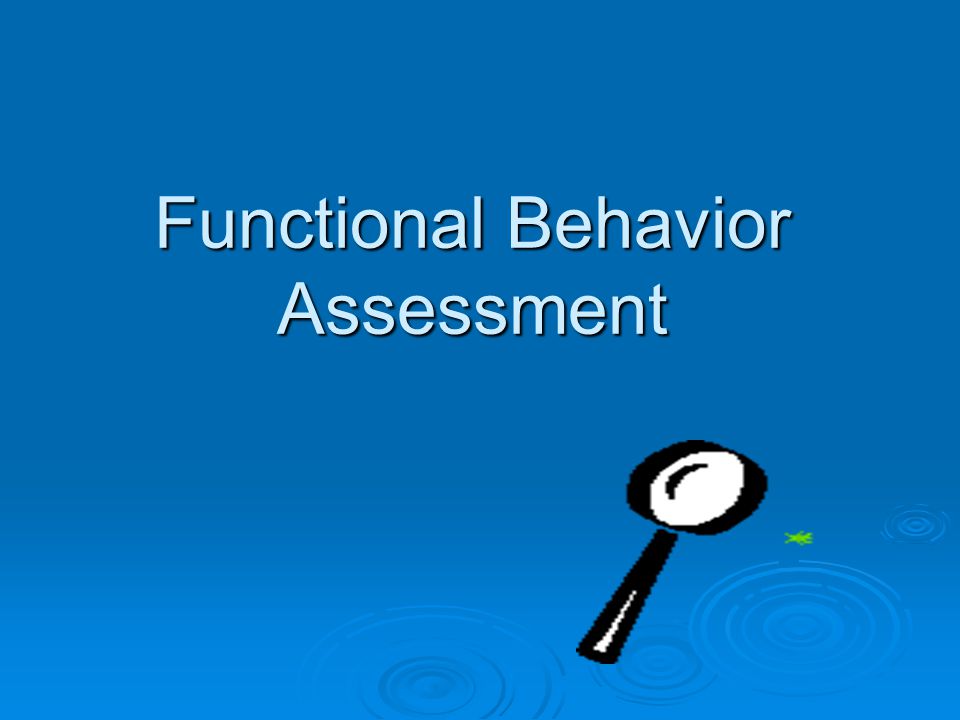 Functional Behavior Assessment